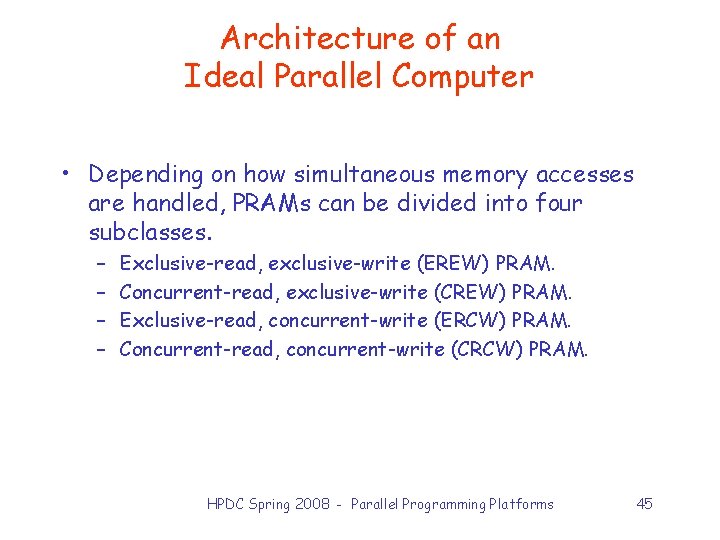 Architecture of an
Ideal Parallel Computer

• Depending on how simultaneous memory accesses are handled, PRAMs can be divided into four subclasses.
– Exclusive-read, exclusive-write (EREW) PRAM.
– Concurrent-read, exclusive-write (CREW) PRAM.
– Exclusive-read, concurrent-write (ERCW) PRAM.
– Concurrent-read, concurrent-write (CRCW) PRAM.

HPDC Spring 2008 - Parallel Programming Platforms

45